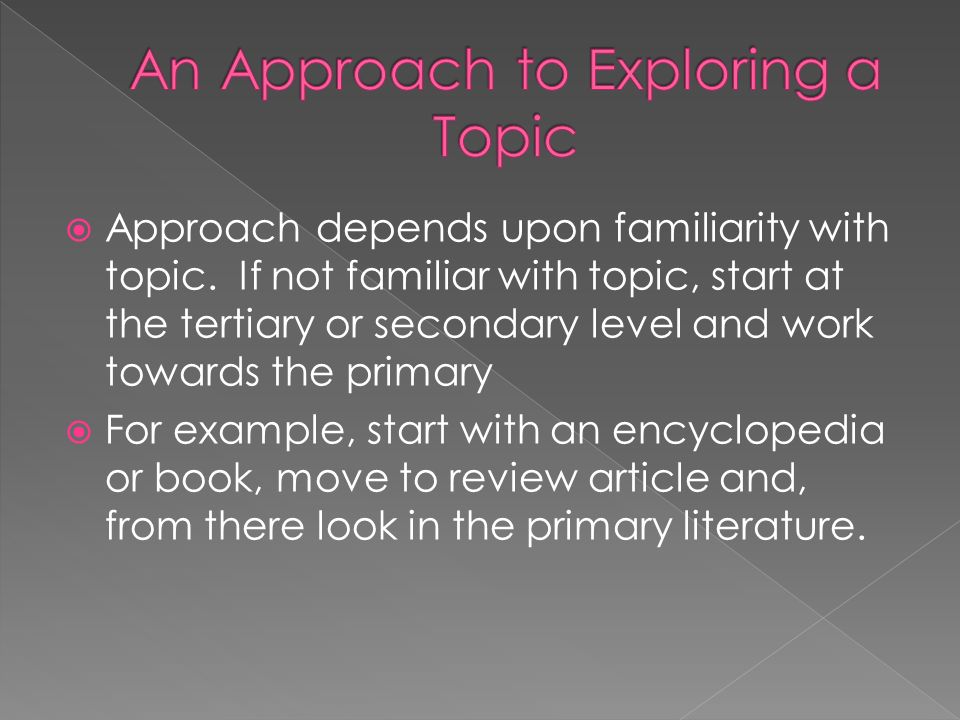 An Approach to Exploring a Topic

Approach depends upon familiarity with topic. If not familiar with topic, start at the tertiary or secondary level and work towards the primary

For example, start with an encyclopedia or book, move to review article and, from there look in the primary literature.